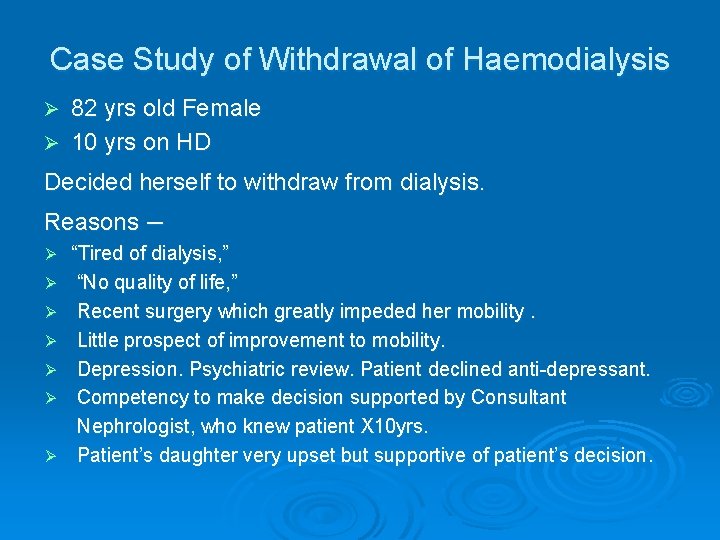 Case Study of Withdrawal of Haemodialysis

➢ 82 yrs old Female
➢ 10 yrs on HD

Decided herself to withdraw from dialysis.

Reasons –
➢ “Tired of dialysis,”
➢ “No quality of life,”
➢ Recent surgery which greatly impeded her mobility .
➢ Little prospect of improvement to mobility.
➢ Depression. Psychiatric review. Patient declined anti-depressant.
➢ Competency to make decision supported by Consultant Nephrologist, who knew patient X10yrs.
➢ Patient’s daughter very upset but supportive of patient’s decision.